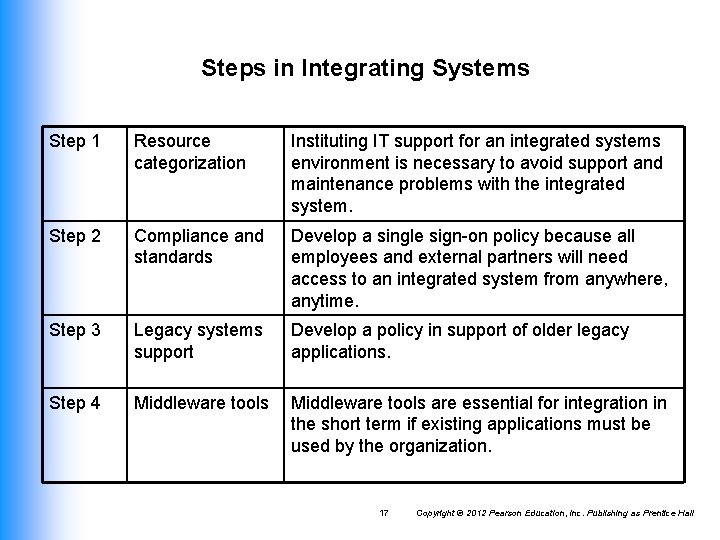 Steps in Integrating Systems

| Step 1 | Resource categorization | Instituting IT support for an integrated systems environment is necessary to avoid support and maintenance problems with the integrated system. |
|---|---|---|
| Step 2 | Compliance and standards | Develop a single sign-on policy because all employees and external partners will need access to an integrated system from anywhere, anytime. |
| Step 3 | Legacy systems support | Develop a policy in support of older legacy applications. |
| Step 4 | Middleware tools | Middleware tools are essential for integration in the short term if existing applications must be used by the organization. |

17 Copyright © 2012 Pearson Education, Inc. Publishing as Prentice Hall